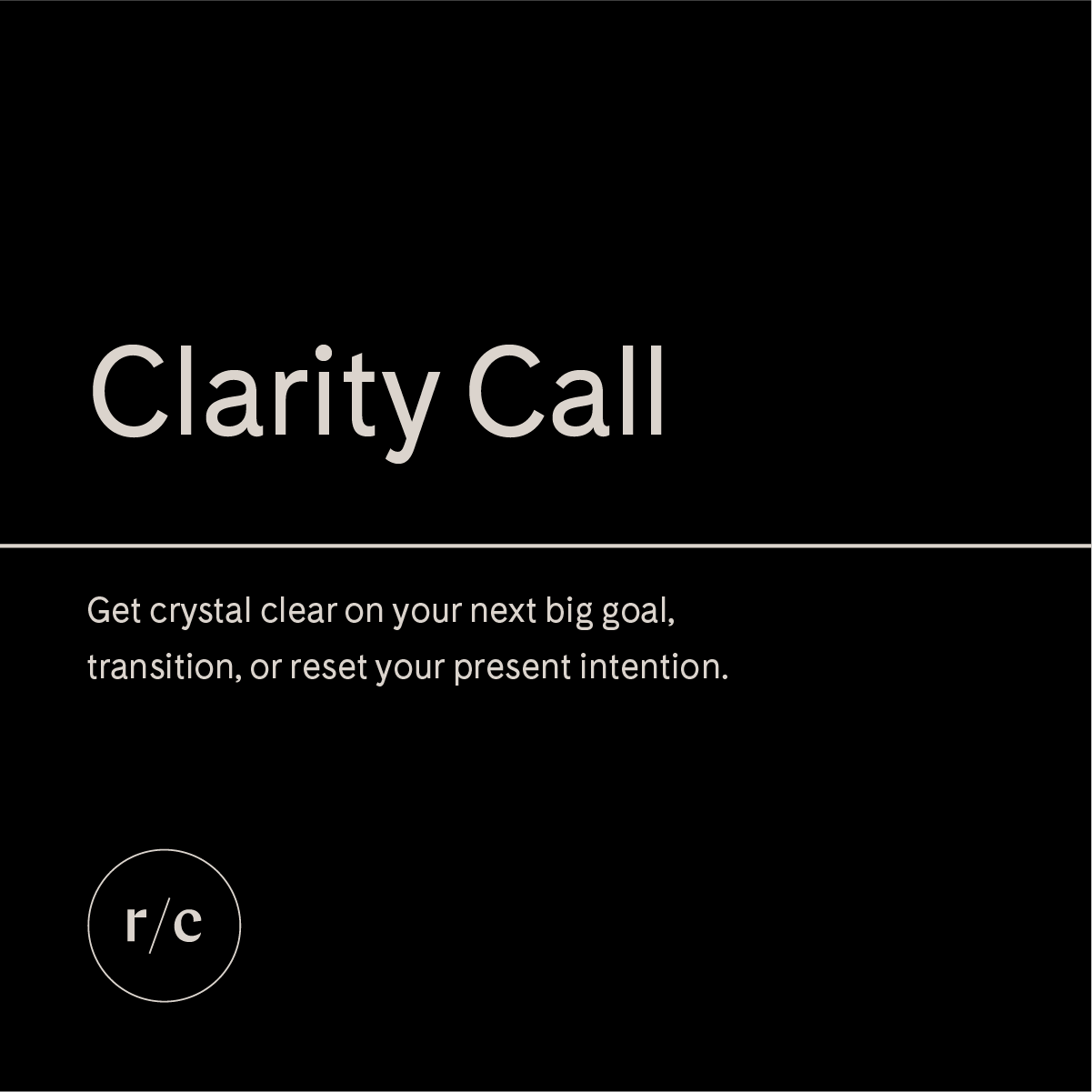 Clarity Call

Get crystal clear on your next big goal, transition, or reset your present intention.

r/c